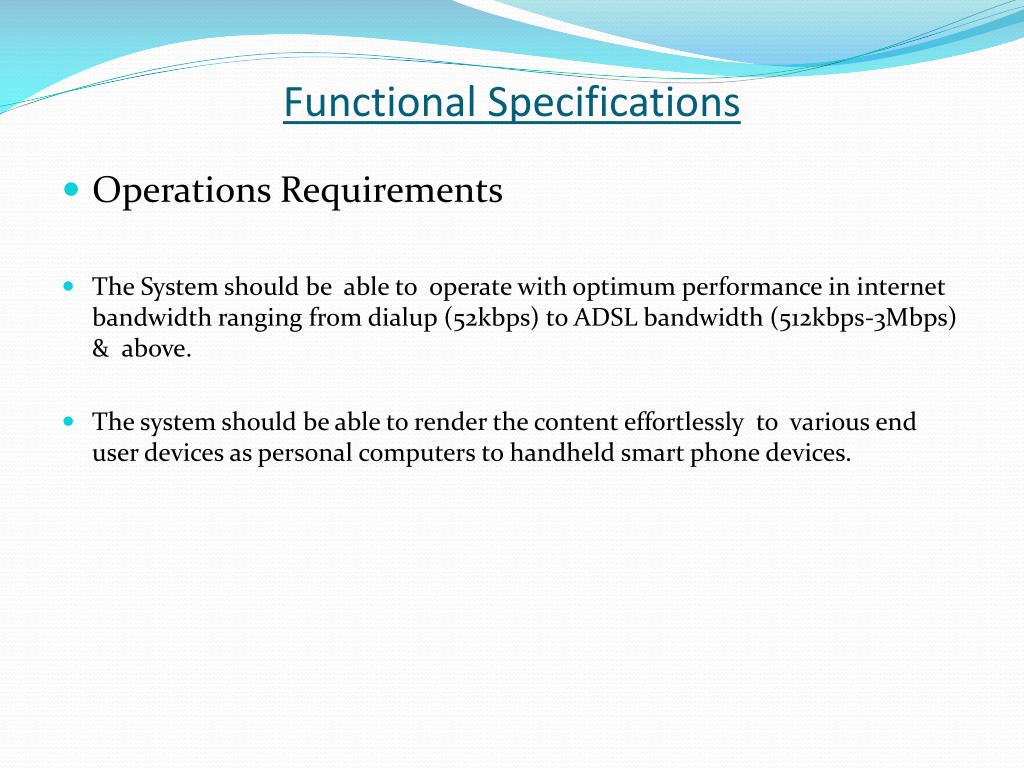 Functional Specifications

Operations Requirements

The System should be able to operate with optimum performance in internet bandwidth ranging from dialup (52kbps) to ADSL bandwidth (512kbps-3Mbps) & above.

The system should be able to render the content effortlessly to various end user devices as personal computers to handheld smart phone devices.